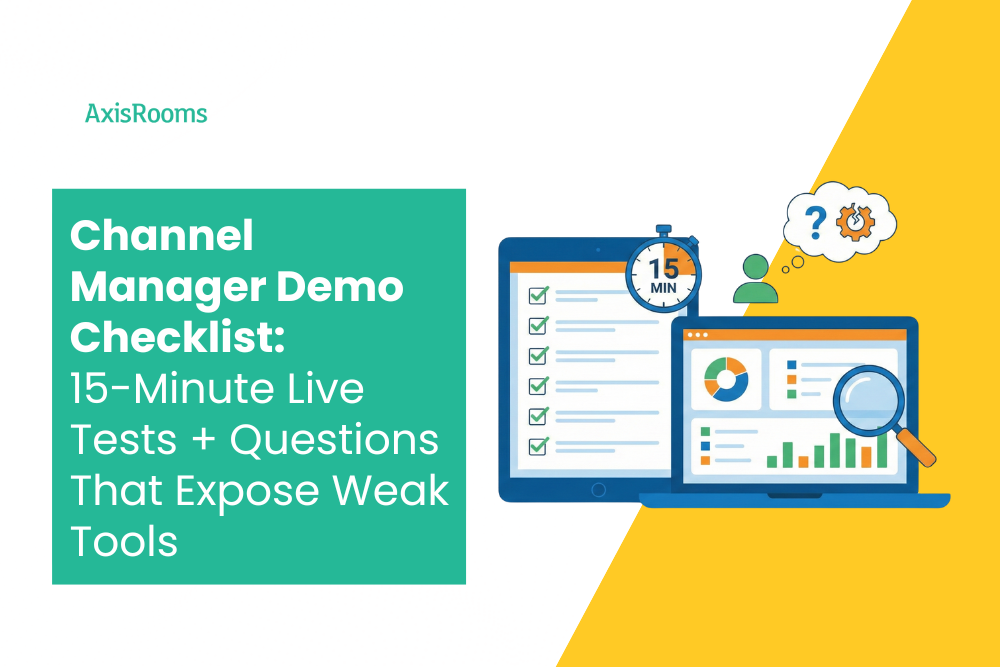 AxisRooms

Channel Manager Demo Checklist: 15-Minute Live Tests + Questions That Expose Weak Tools

15 MIN

?